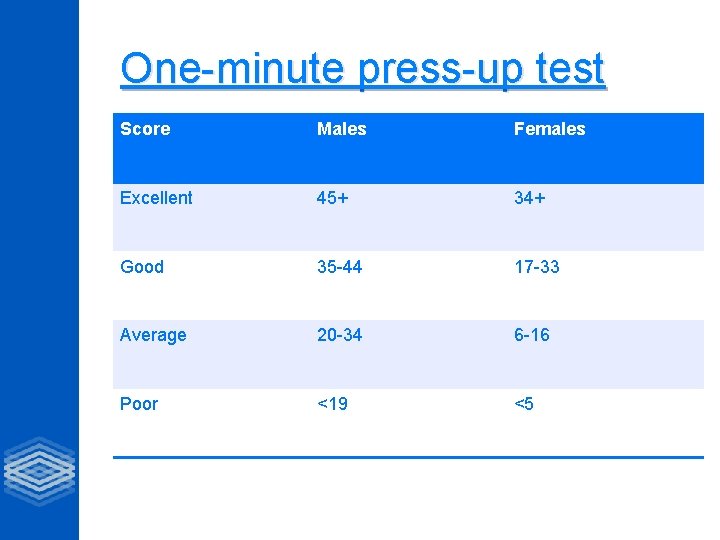 One-minute press-up test

| Score | Males | Females |
|---|---|---|
| Excellent | 45+ | 34+ |
| Good | 35-44 | 17-33 |
| Average | 20-34 | 6-16 |
| Poor | <19 | <5 |